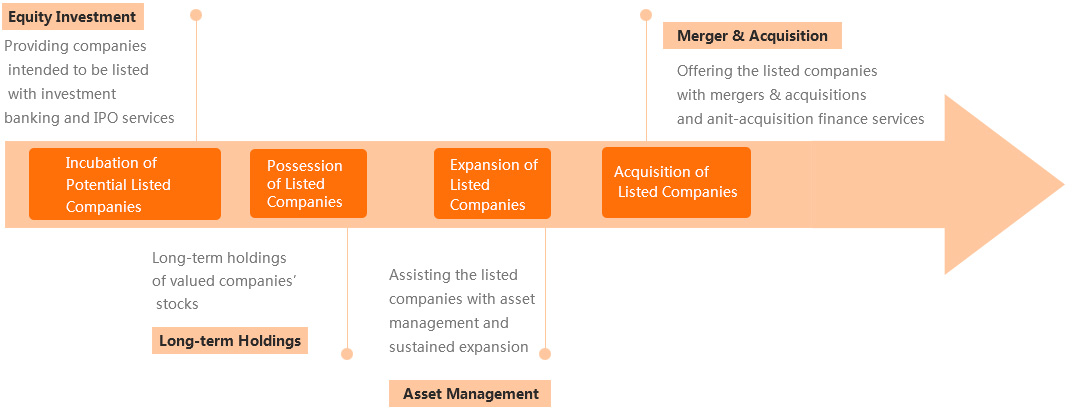 Equity Investment

Providing companies intended to be listed with investment banking and IPO services

Merger & Acquisition

Offering the listed companies with mergers & acquisitions and anit-acquisition finance services

Incubation of Potential Listed Companies

Possession of Listed Companies

Expansion of Listed Companies

Acquisition of Listed Companies

Long-term holdings of valued companies' stocks

Long-term Holdings

Assisting the listed companies with asset management and sustained expansion

Asset Management